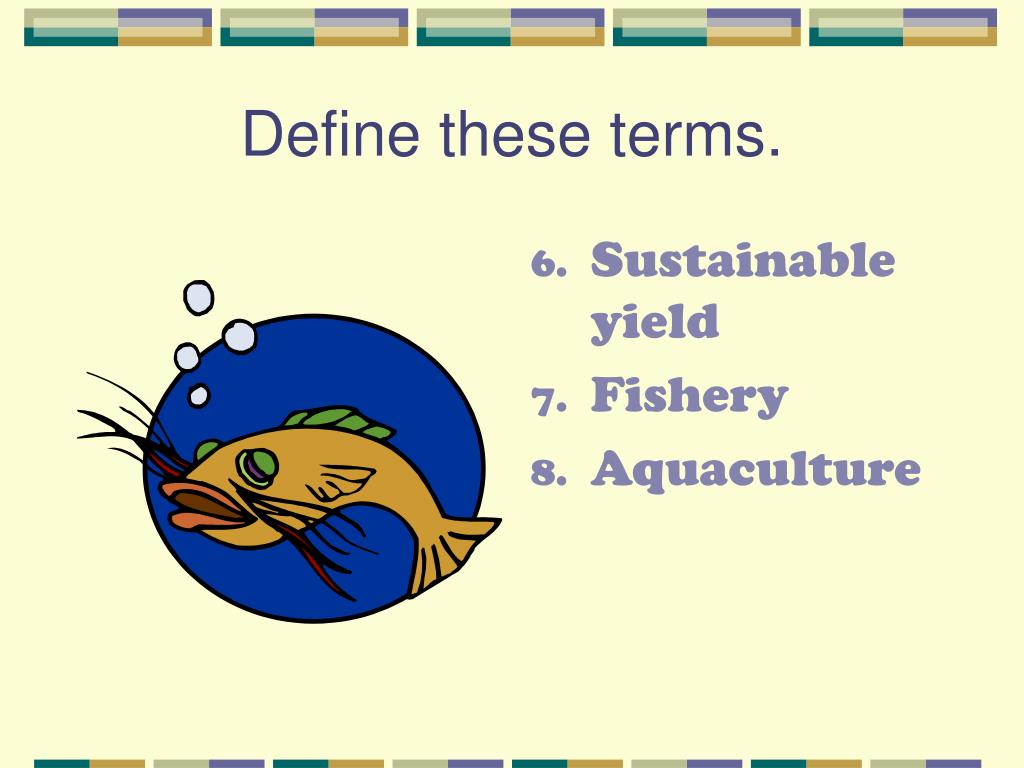 Define these terms.

6. Sustainable yield
7. Fishery
8. Aquaculture